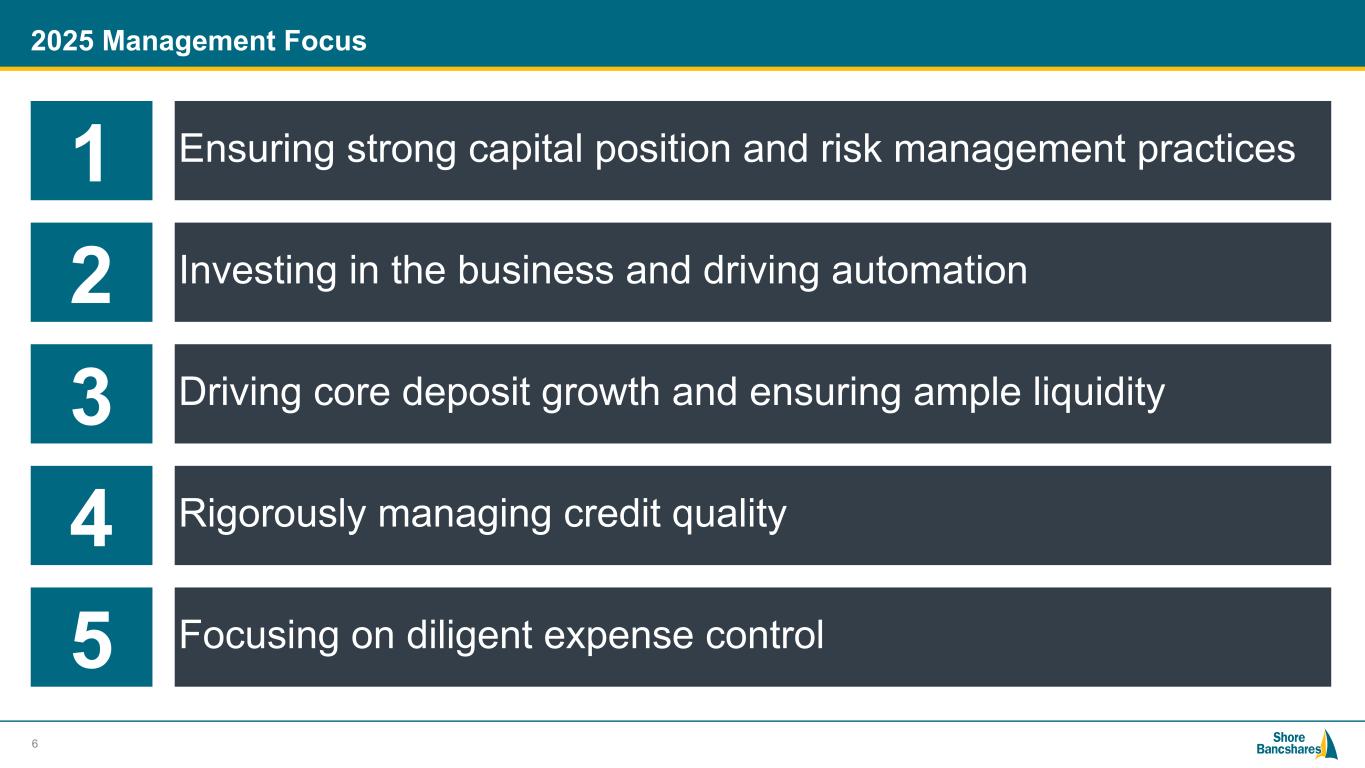 2025 Management Focus

1 Ensuring strong capital position and risk management practices

2 Investing in the business and driving automation

3 Driving core deposit growth and ensuring ample liquidity

4 Rigorously managing credit quality

5 Focusing on diligent expense control

6

Shore Bancshares